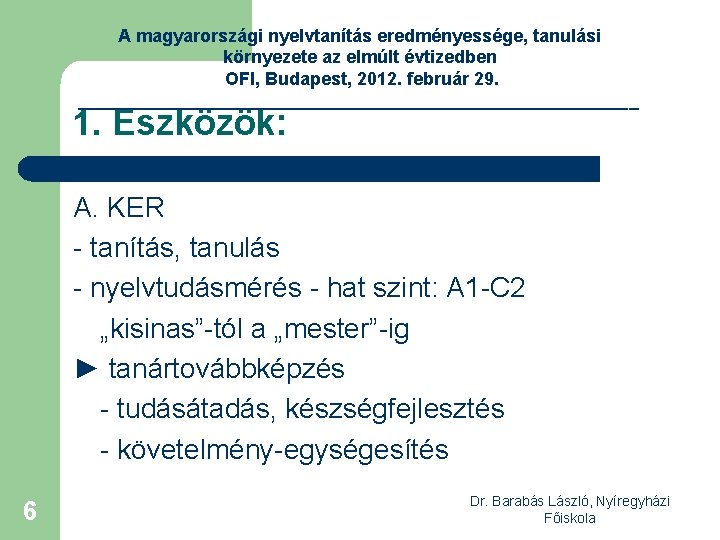 A magyarországi nyelvtanítás eredményessége, tanulási környezete az elmúlt évtizedben
OFI, Budapest, 2012. február 29.

1. Eszközök:

A. KER
- tanítás, tanulás
- nyelvtudásmérés - hat szint: A1-C2
„kisinas”-tól a „mester”-ig
► tanártovábbképzés
- tudásátadás, készségfejlesztés
- követelmény-egységesítés

6

Dr. Barabás László, Nyíregyházi Főiskola